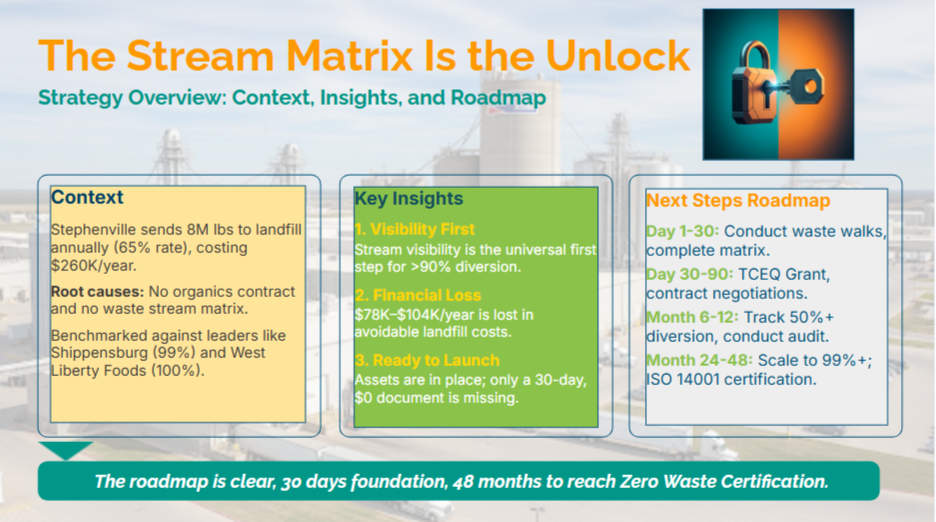 The Stream Matrix Is the Unlock

Strategy Overview: Context, Insights, and Roadmap

Context

Stephenville sends 8M lbs to landfill annually (65% rate), costing $260K/year.

Root causes: No organics contract and no waste stream matrix.

Benchmarked against leaders like Shippensburg (99%) and West Liberty Foods (100%).

Key Insights

1. Visibility First

Stream visibility is the universal first step for >90% diversion.

2. Financial Loss

$78K–$104K/year is lost in avoidable landfill costs.

3. Ready to Launch

Assets are in place; only a 30-day, $0 document is missing.

Next Steps Roadmap

Day 1-30: Conduct waste walks, complete matrix.

Day 30-90: TCEQ Grant, contract negotiations.

Month 6-12: Track 50%+ diversion, conduct audit.

Month 24-48: Scale to 99%+; ISO 14001 certification.

The roadmap is clear, 30 days foundation, 48 months to reach Zero Waste Certification.